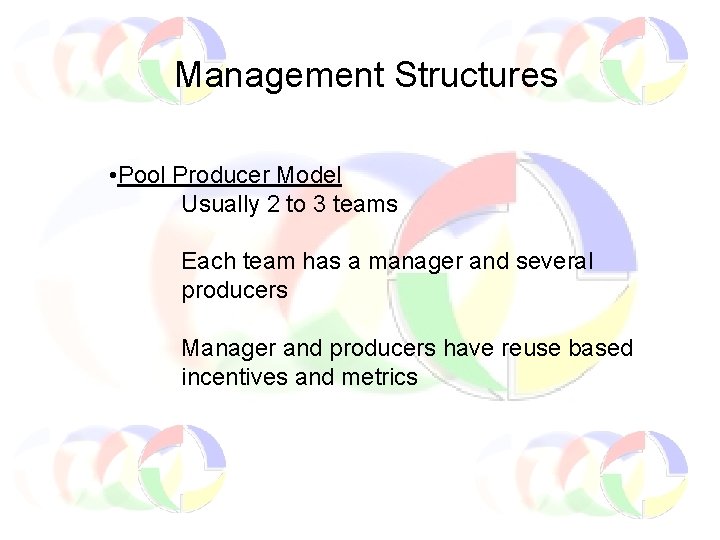 Management Structures

•Pool Producer Model

Usually 2 to 3 teams

Each team has a manager and several producers

Manager and producers have reuse based incentives and metrics